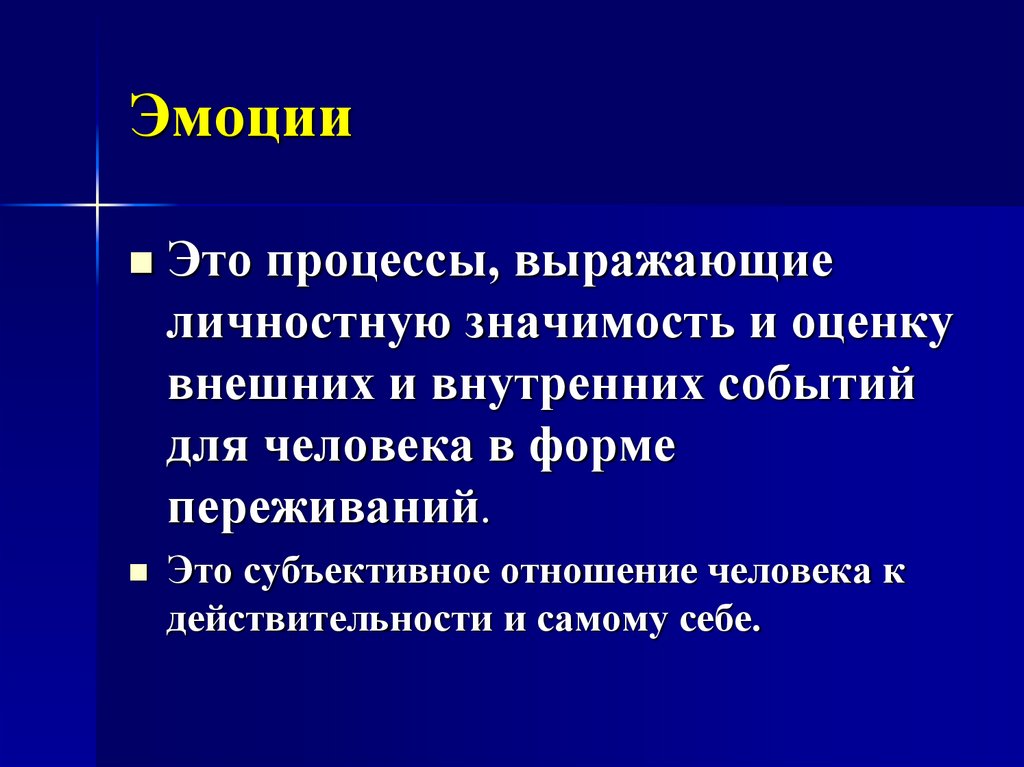 Эмоции

Это процессы, выражающие личностную значимость и оценку внешних и внутренних событий для человека в форме переживаний.

Это субъективное отношение человека к действительности и самому себе.